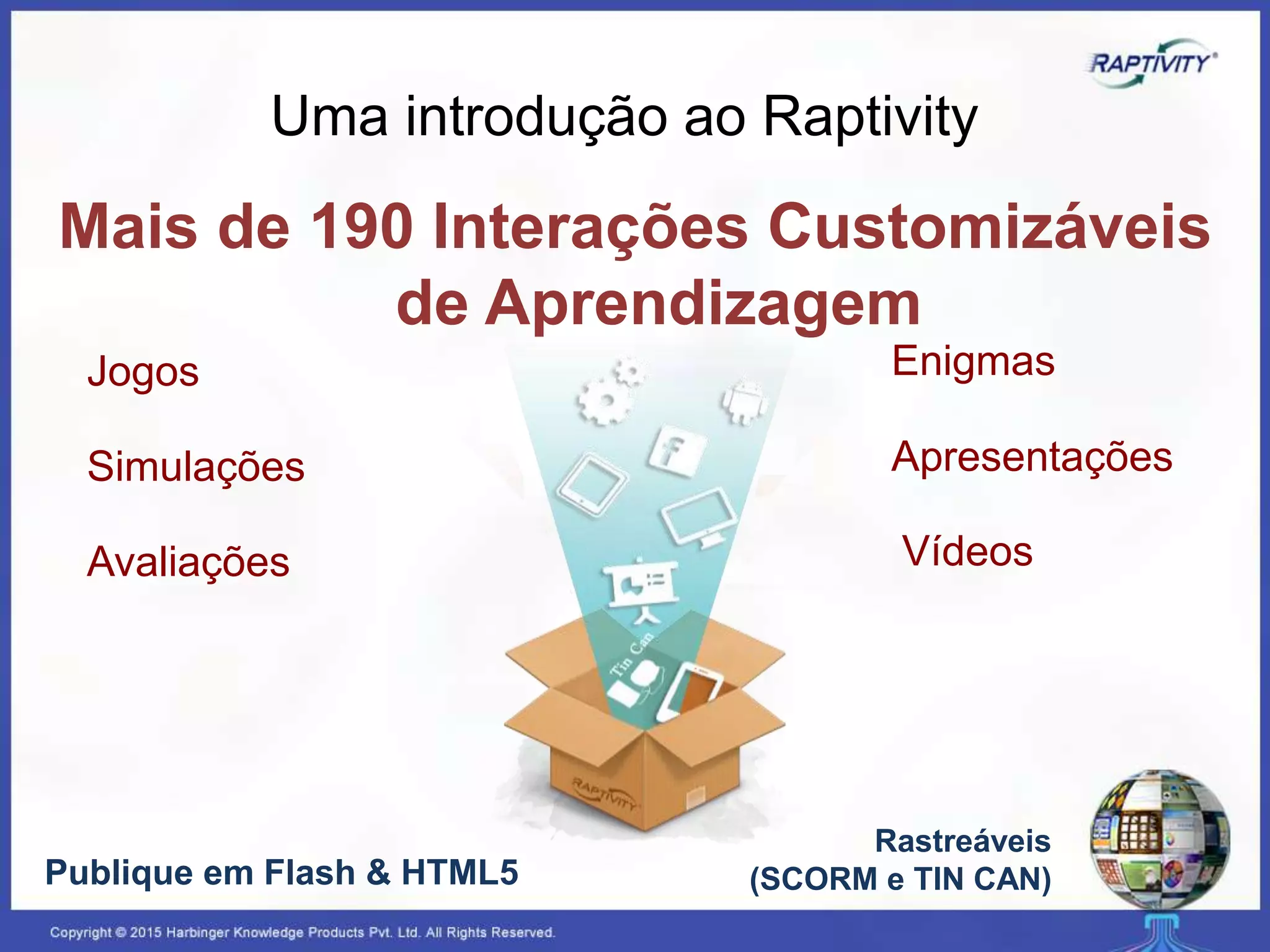 RAPTIVITY®

Uma introdução ao Raptivity

Mais de 190 Interações Customizáveis de Aprendizagem

Jogos

Simulações

Avaliações

Enigmas

Apresentações

Vídeos

Tin Can

RAPTIVITY

Publique em Flash & HTML5

Rastreáveis (SCORM e TIN CAN)

Copyright © 2015 Harbinger Knowledge Products Pvt. Ltd. All Rights Reserved.